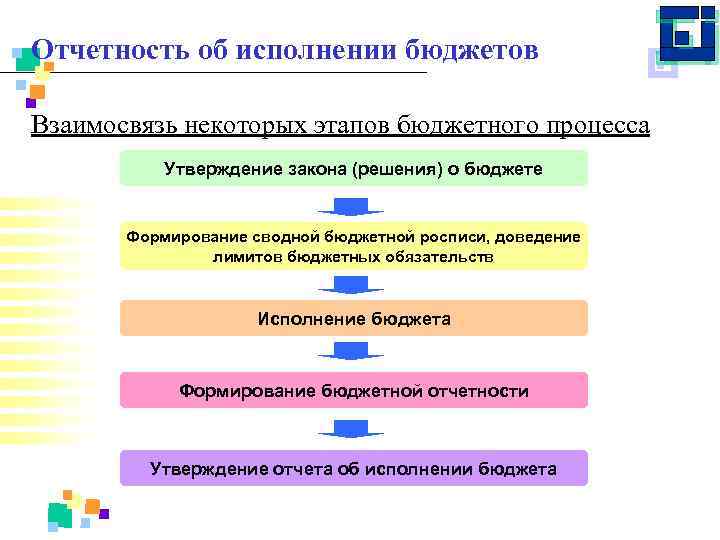 Отчетность об исполнении бюджетов

Взаимосвязь некоторых этапов бюджетного процесса

Утверждение закона (решения) о бюджете

Формирование сводной бюджетной росписи, доведение лимитов бюджетных обязательств

Исполнение бюджета

Формирование бюджетной отчетности

Утверждение отчета об исполнении бюджета